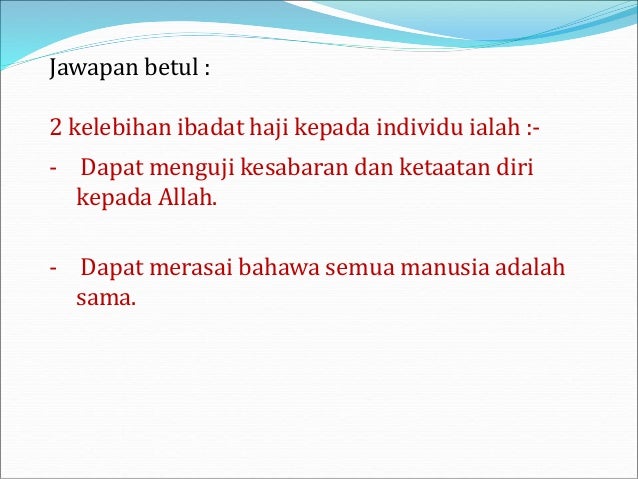 Jawapan betul :

2 kelebihan ibadat haji kepada individu ialah :-

- Dapat menguji kesabaran dan ketaatan diri kepada Allah.

- Dapat merasai bahawa semua manusia adalah sama.